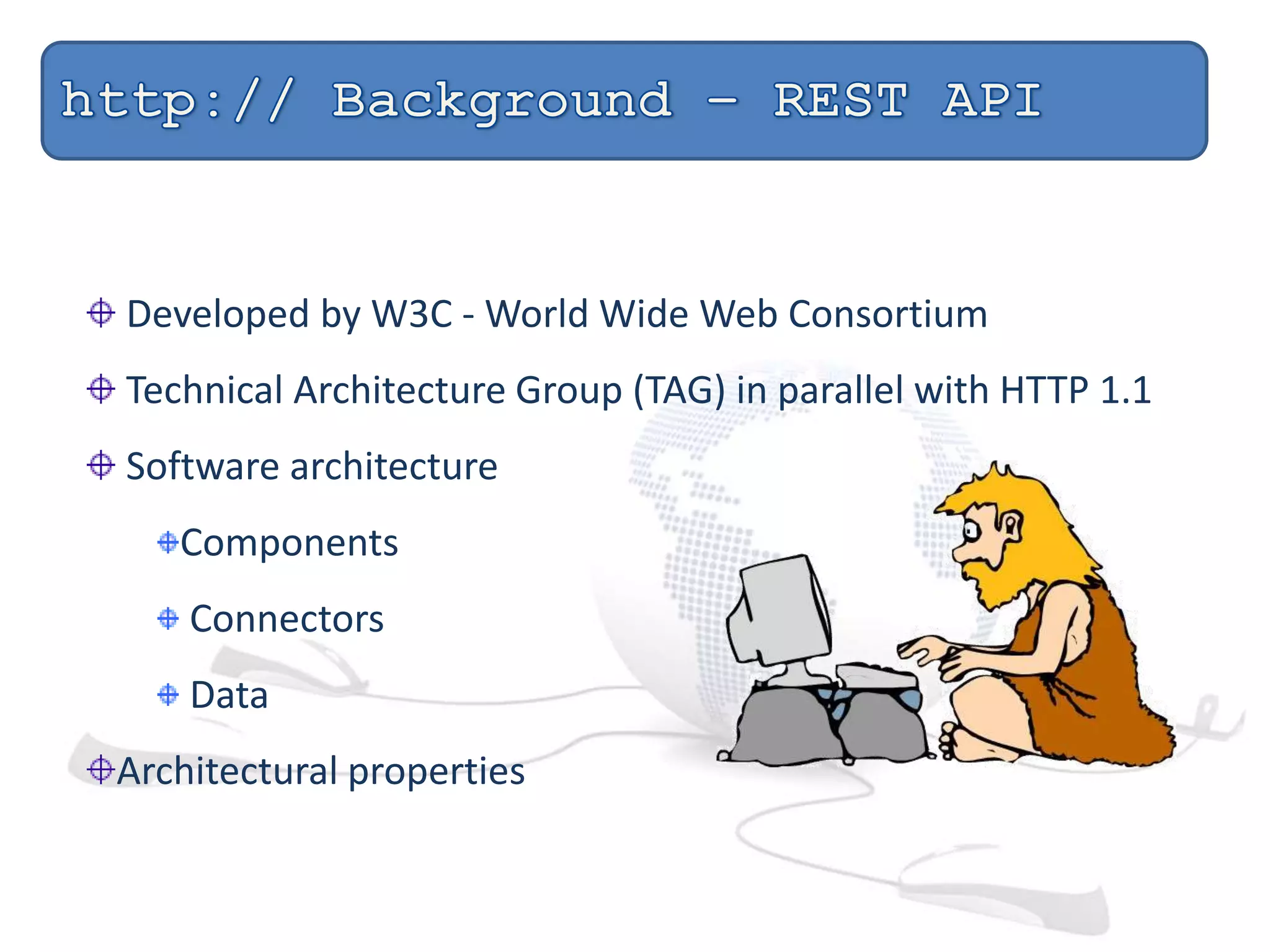 http:// Background – REST API

Developed by W3C - World Wide Web Consortium

Technical Architecture Group (TAG) in parallel with HTTP 1.1

Software architecture

Components

Connectors

Data

Architectural properties